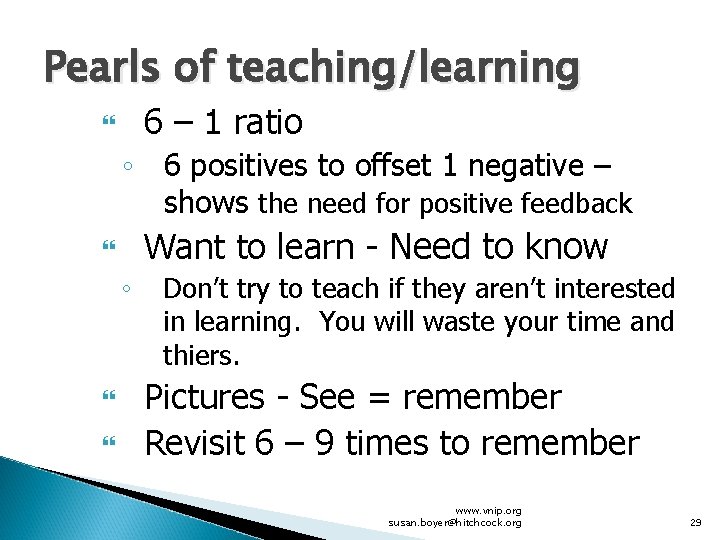 Pearls of teaching/learning

6 – 1 ratio

6 positives to offset 1 negative – shows the need for positive feedback

Want to learn - Need to know

Don't try to teach if they aren't interested in learning. You will waste your time and thiers.

Pictures - See = remember

Revisit 6 – 9 times to remember

www.vnip.org
susan.boyer@hitchcock.org

29